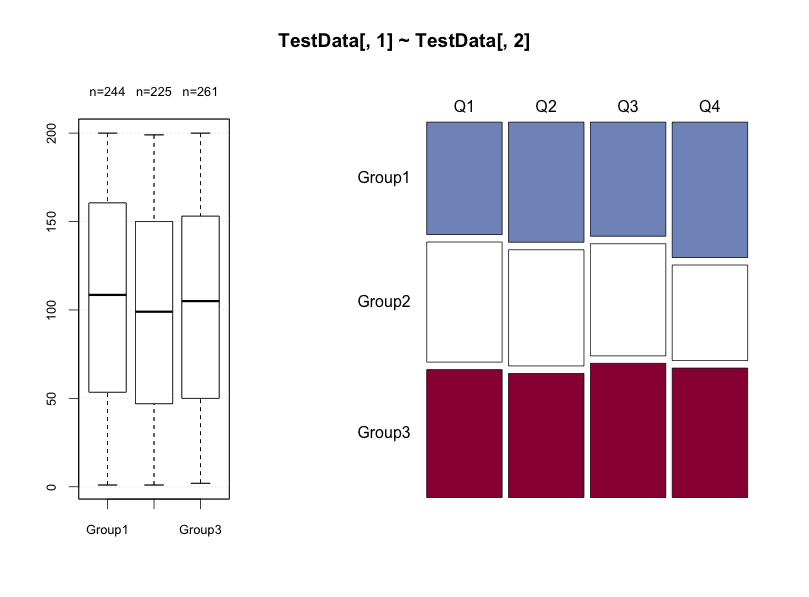 TestData[, 1] ~ TestData[, 2]

n=244 n=225 n=261

200
150
100
50
0

Group1 Group3

Q1 Q2 Q3 Q4

Group1

Group2

Group3